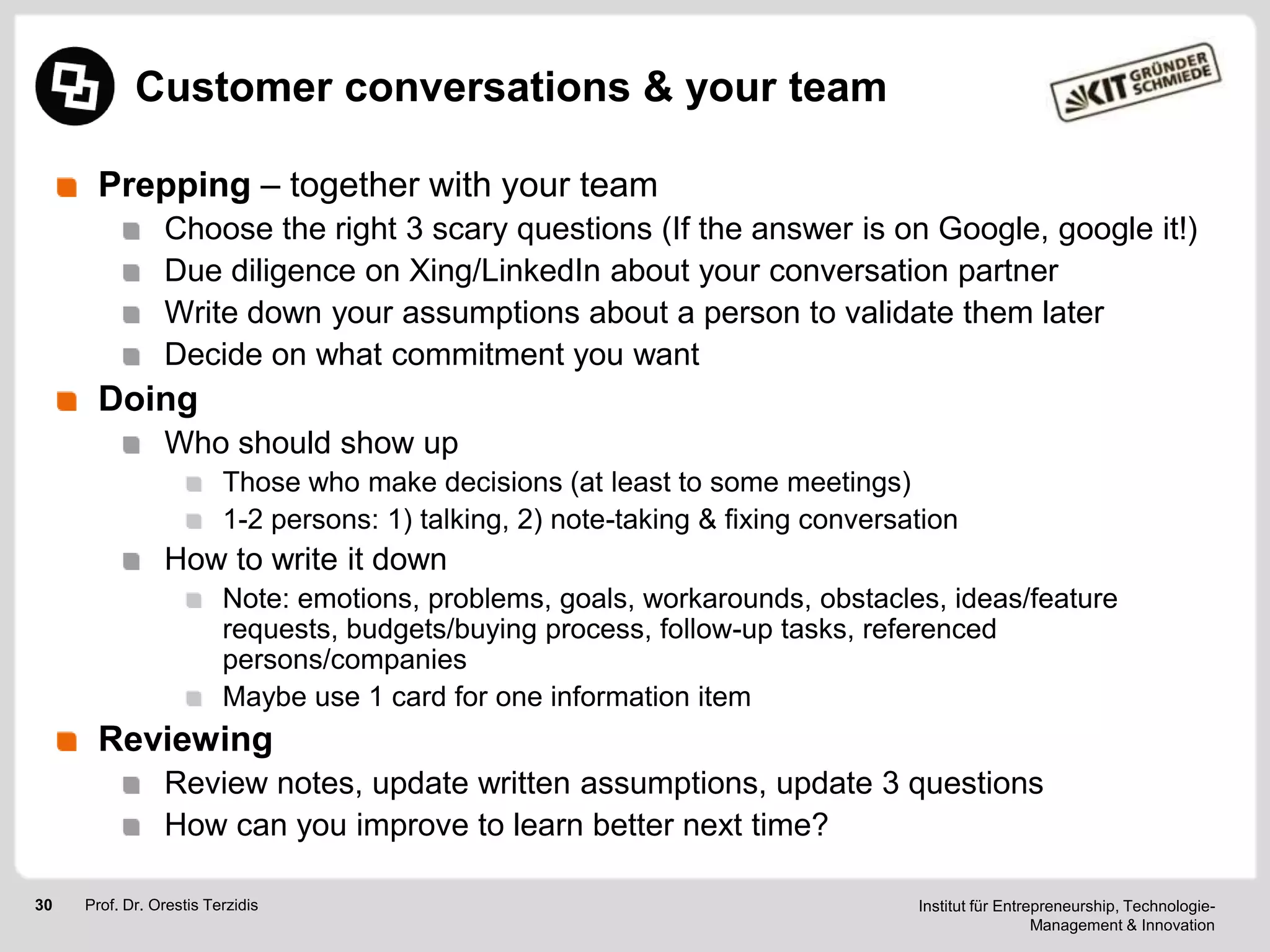 Customer conversations & your team

KIT GRÜNDER SCHMIEDE

Prepping – together with your team

Choose the right 3 scary questions (If the answer is on Google, google it!)

Due diligence on Xing/LinkedIn about your conversation partner

Write down your assumptions about a person to validate them later

Decide on what commitment you want

Doing

Who should show up

Those who make decisions (at least to some meetings)

1-2 persons: 1) talking, 2) note-taking & fixing conversation

How to write it down

Note: emotions, problems, goals, workarounds, obstacles, ideas/feature requests, budgets/buying process, follow-up tasks, referenced persons/companies

Maybe use 1 card for one information item

Reviewing

Review notes, update written assumptions, update 3 questions

How can you improve to learn better next time?

30 Prof. Dr. Orestis Terzidis

Institut für Entrepreneurship, Technologie-Management & Innovation